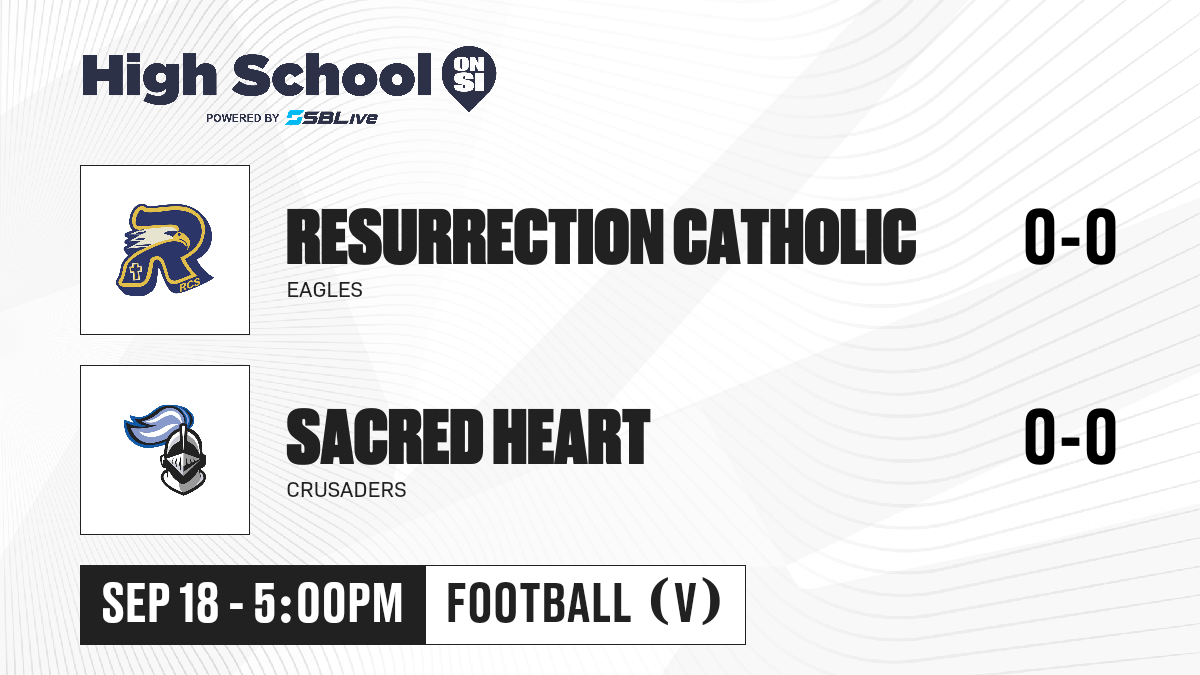 High School ON SI
POWERED BY SBLive

R
RCS

RESURRECTION CATHOLIC
EAGLES
0-0

SACRED HEART
CRUSADERS
0-0

SEP 18 - 5:00PM
FOOTBALL (V)